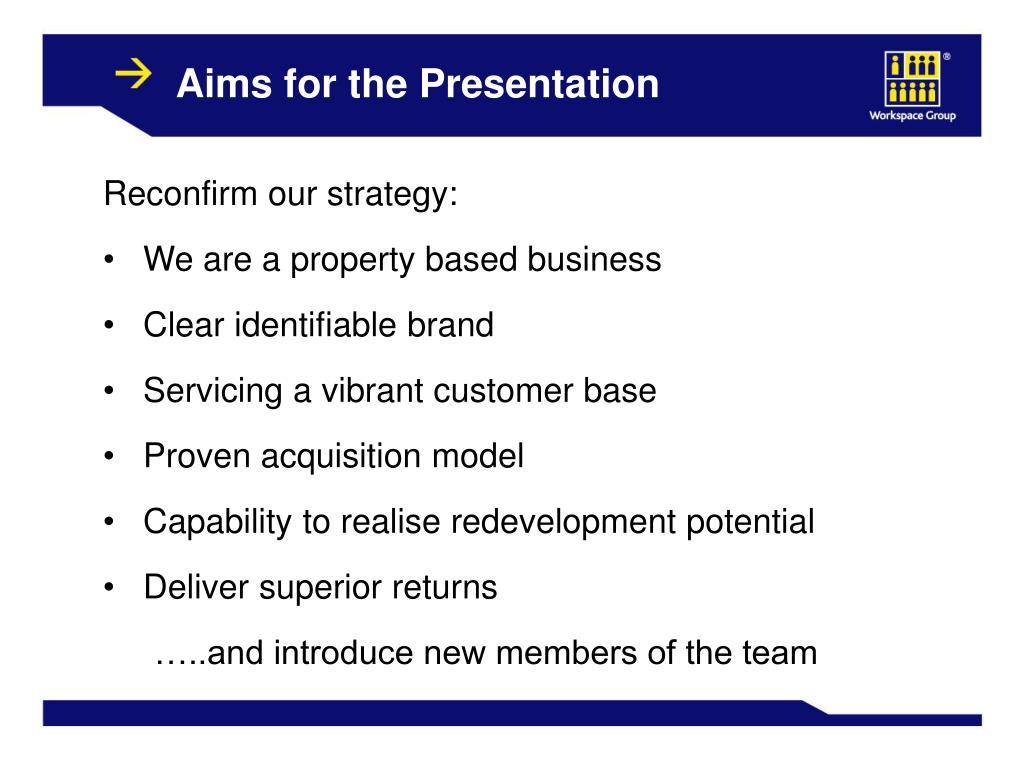 Aims for the Presentation

Workspace Group

Reconfirm our strategy:

• We are a property based business
• Clear identifiable brand
• Servicing a vibrant customer base
• Proven acquisition model
• Capability to realise redevelopment potential
• Deliver superior returns

…..and introduce new members of the team